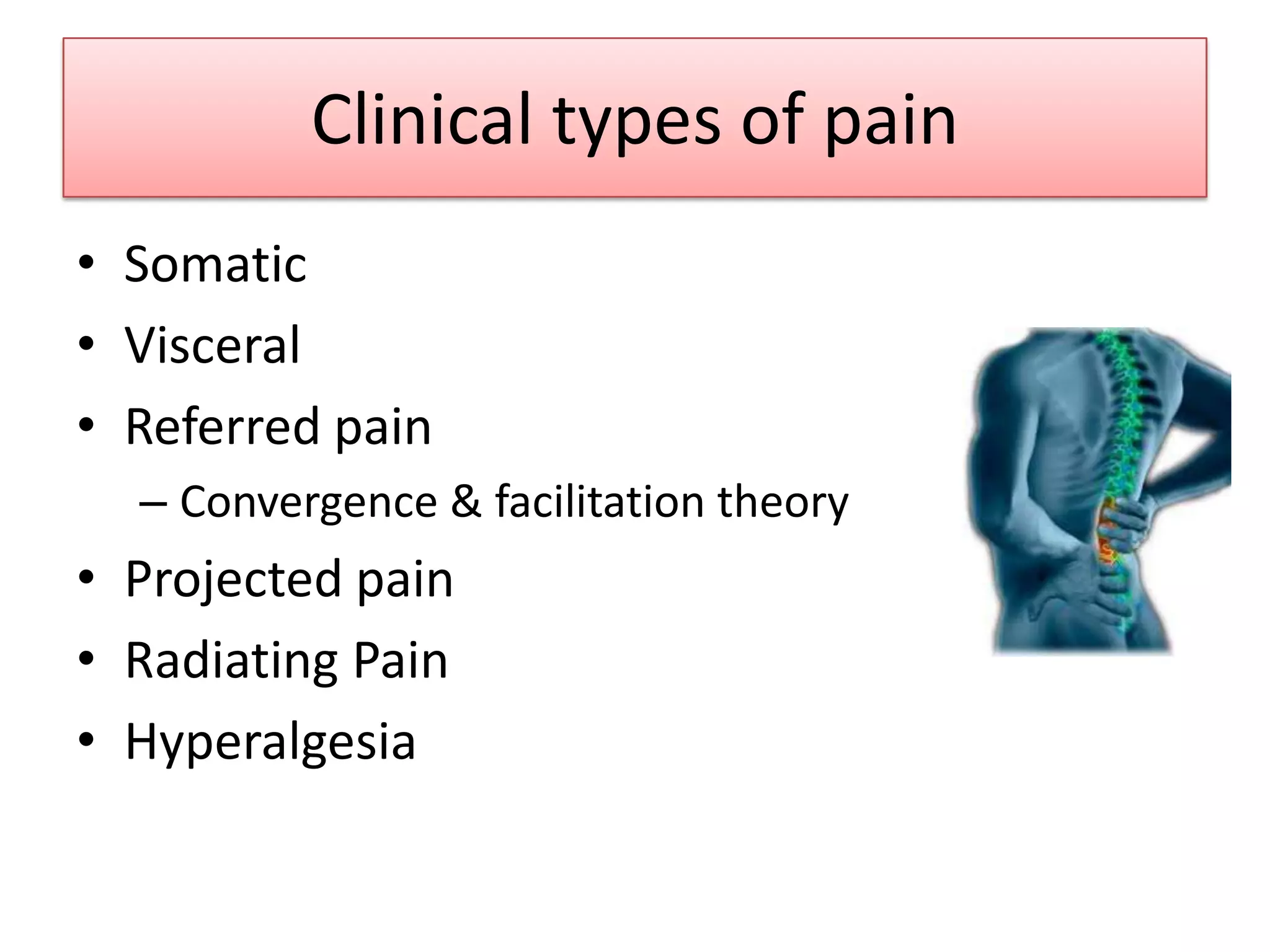 Clinical types of pain

• Somatic
• Visceral
• Referred pain
  – Convergence & facilitation theory
• Projected pain
• Radiating Pain
• Hyperalgesia